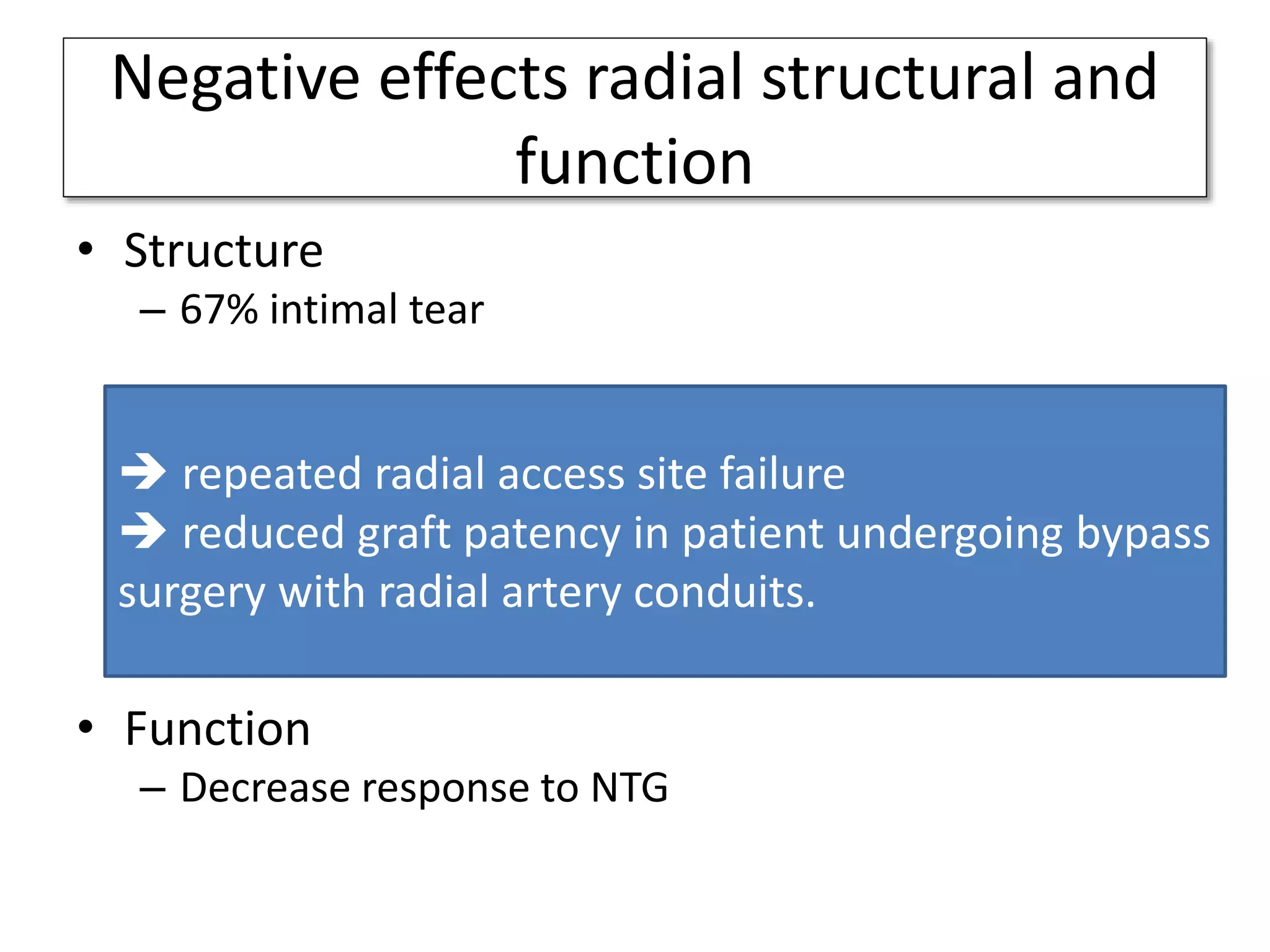 Negative effects radial structural and function

• Structure
– 67% intimal tear

→ repeated radial access site failure
→ reduced graft patency in patient undergoing bypass surgery with radial artery conduits.

• Function
– Decrease response to NTG